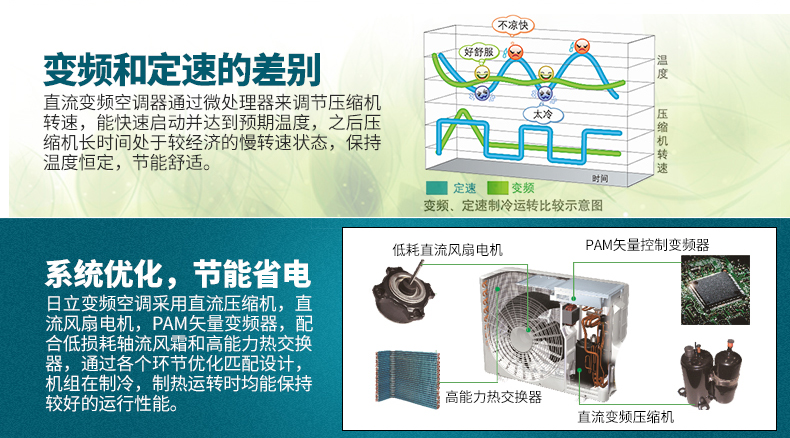 变频和定速的差别

直流变频空调器通过微处理器来调节压缩机转速，能快速启动并达到预期温度，之后压缩机长时间处于较经济的慢转速状态，保持温度恒定，节能舒适。

不凉快

好舒服

太冷

温度

压缩机转速

时间

定速 变频

变频、定速制冷运转比较示意图

系统优化，节能省电

日立变频空调采用直流压缩机，直流风扇电机，PAM矢量变频器，配合低损耗轴流风霜和高能力热交换器，通过各个环节优化匹配设计，机组在制冷，制热运转时均能保持较好的运行性能。

低耗直流风扇电机

PAM矢量控制变频器

高能力热交换器

直流变频压缩机